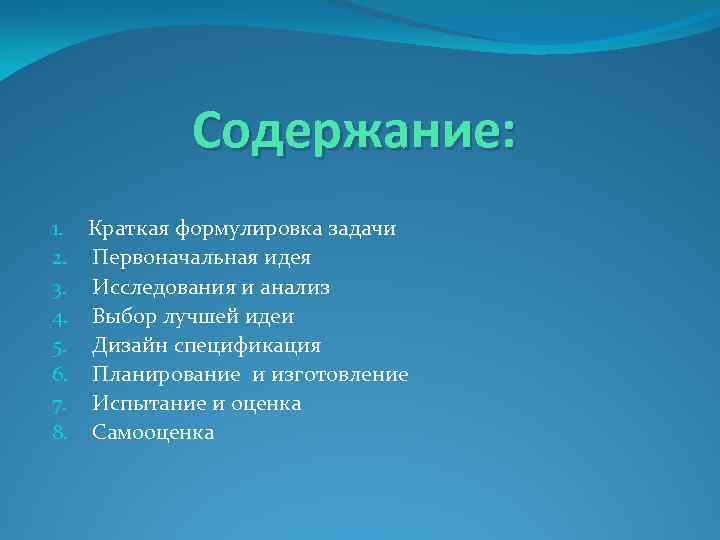 Содержание:

1. Краткая формулировка задачи
2. Первоначальная идея
3. Исследования и анализ
4. Выбор лучшей идеи
5. Дизайн спецификация
6. Планирование и изготовление
7. Испытание и оценка
8. Самооценка